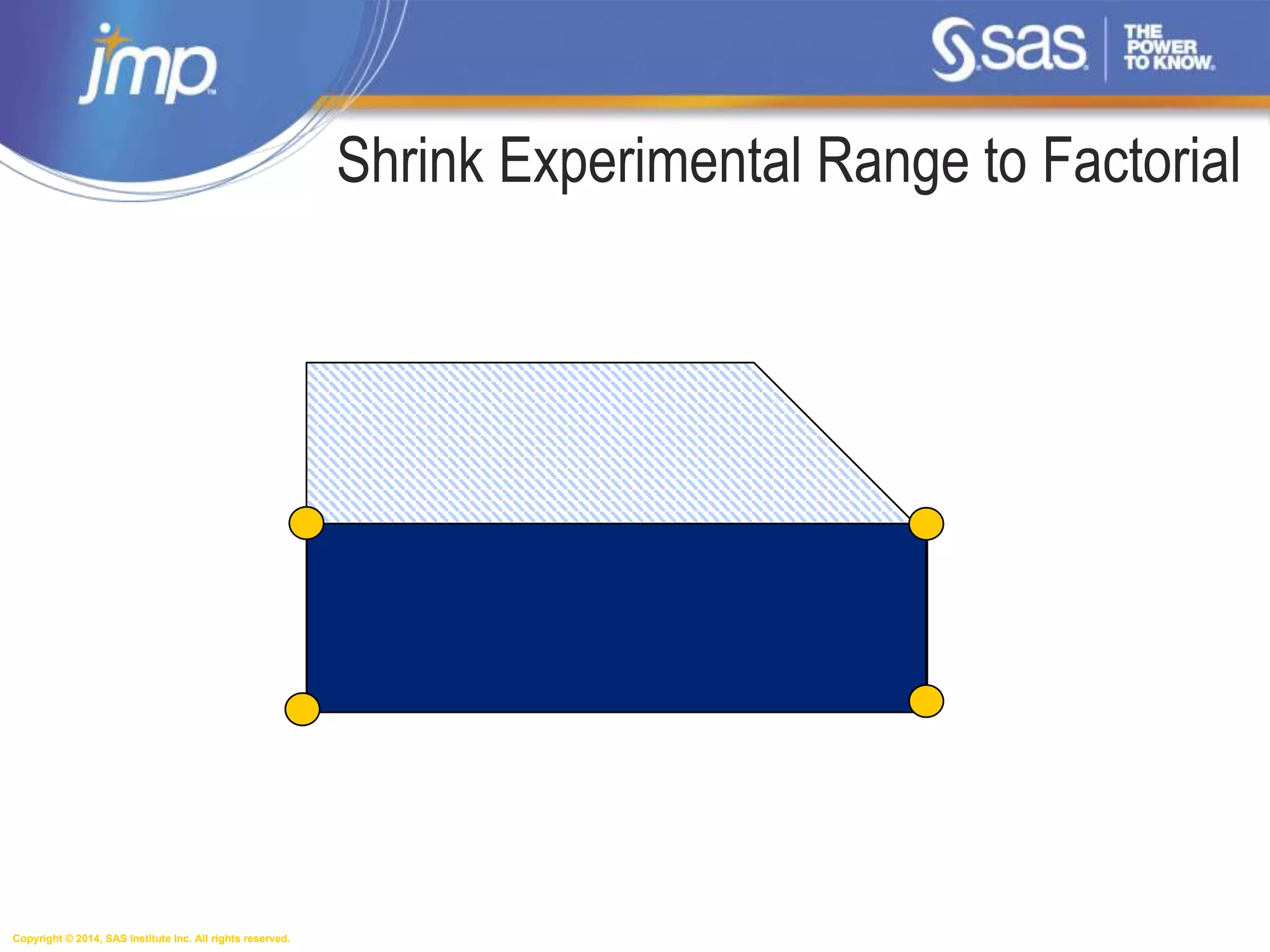 jmp

sas THE POWER TO KNOW.

Shrink Experimental Range to Factorial

Copyright © 2014, SAS Institute Inc. All rights reserved.